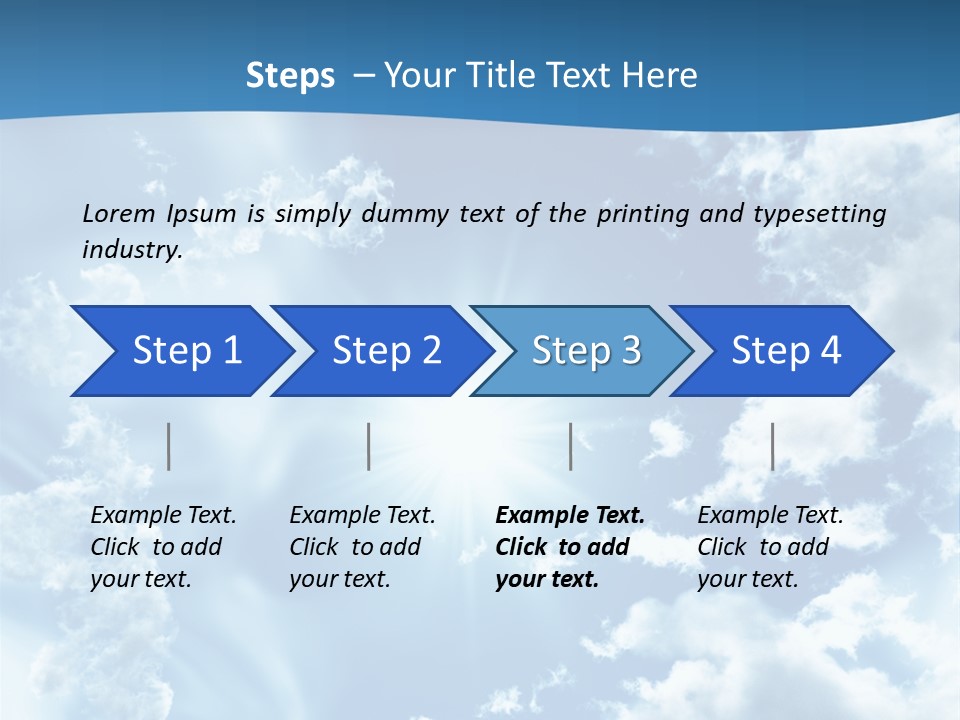 Steps – Your Title Text Here

Lorem Ipsum is simply dummy text of the printing and typesetting industry.

Step 1

Step 2

Step 3

Step 4

Example Text. Click to add your text.

Example Text. Click to add your text.

Example Text. Click to add your text.

Example Text. Click to add your text.